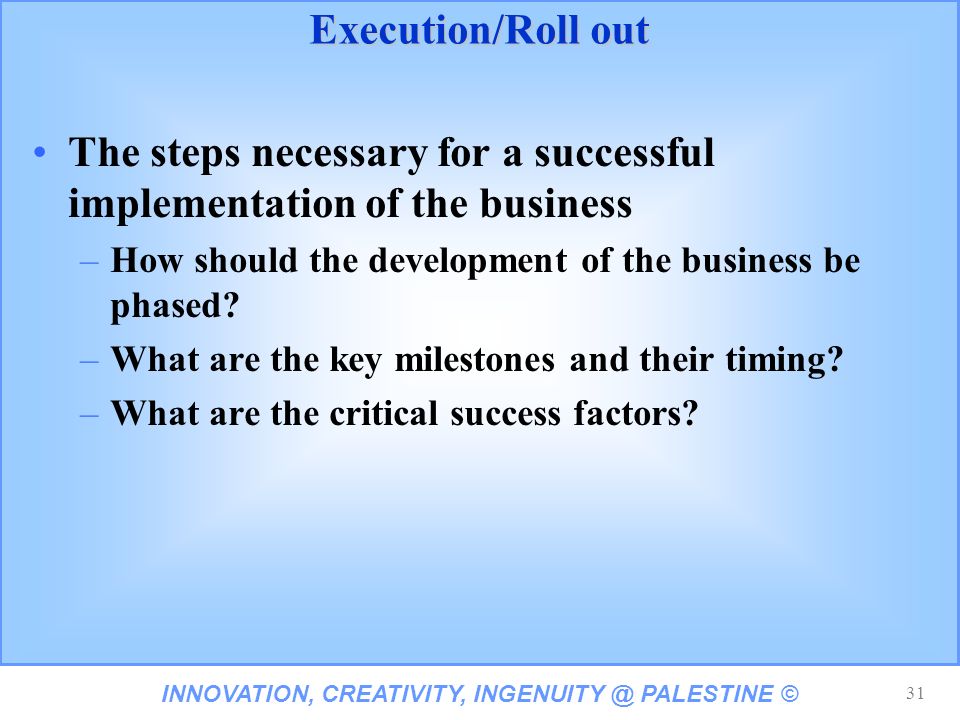 Execution/Roll out

• The steps necessary for a successful implementation of the business
– How should the development of the business be phased?
– What are the key milestones and their timing?
– What are the critical success factors?

INNOVATION, CREATIVITY, INGENUITY @ PALESTINE ©

31